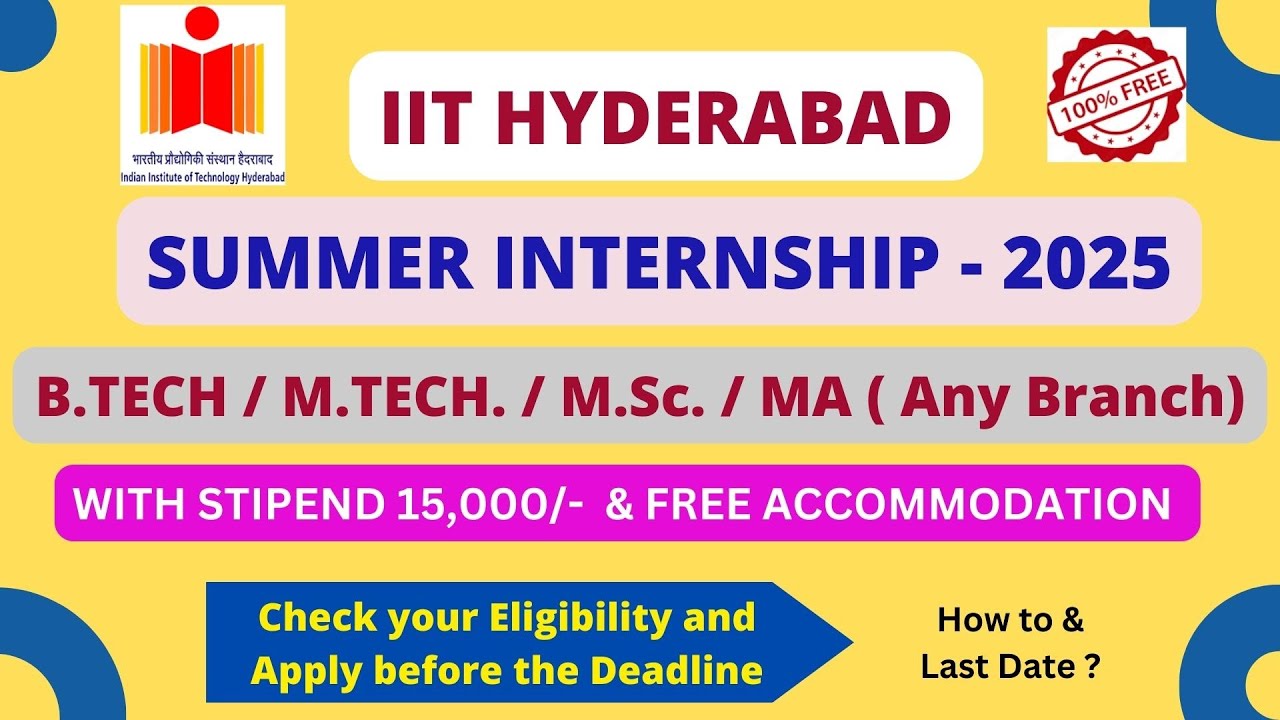 भारतीय प्रौद्योगिकी संस्थान हैदराबाद
Indian Institute of Technology Hyderabad

IIT HYDERABAD

100% FREE

SUMMER INTERNSHIP - 2025

B.TECH / M.TECH. / M.Sc. / MA ( Any Branch)

WITH STIPEND 15,000/- & FREE ACCOMMODATION

Check your Eligibility and Apply before the Deadline

How to & Last Date ?